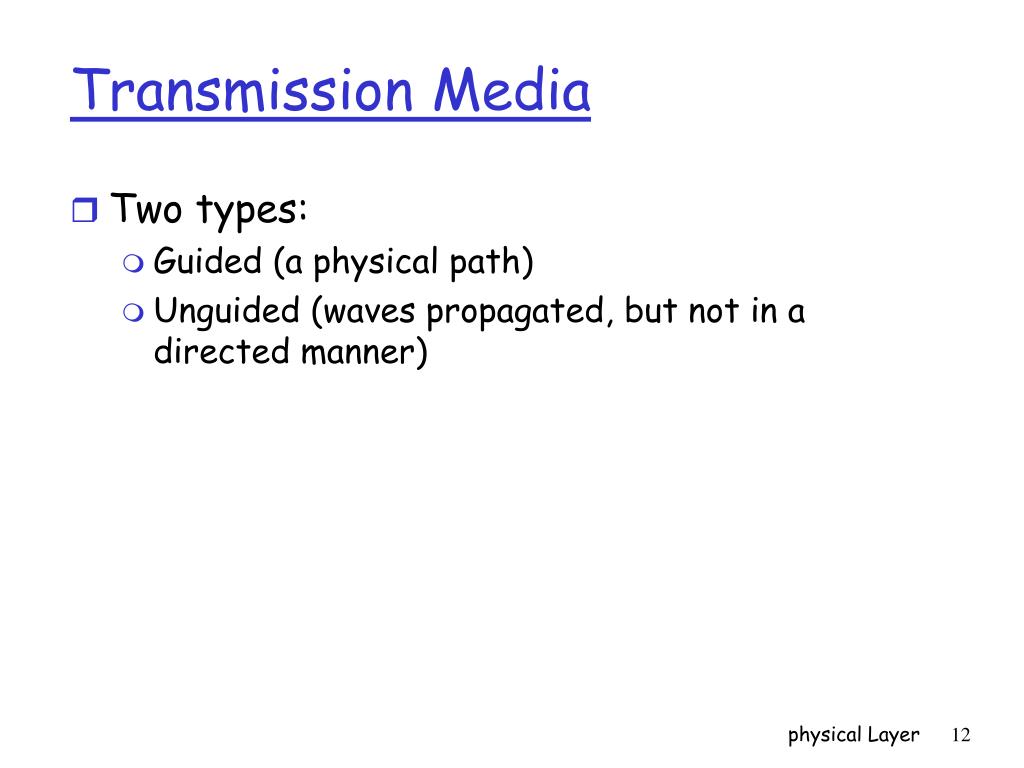 Transmission Media

Two types:

Guided (a physical path)

Unguided (waves propagated, but not in a directed manner)

physical Layer 12